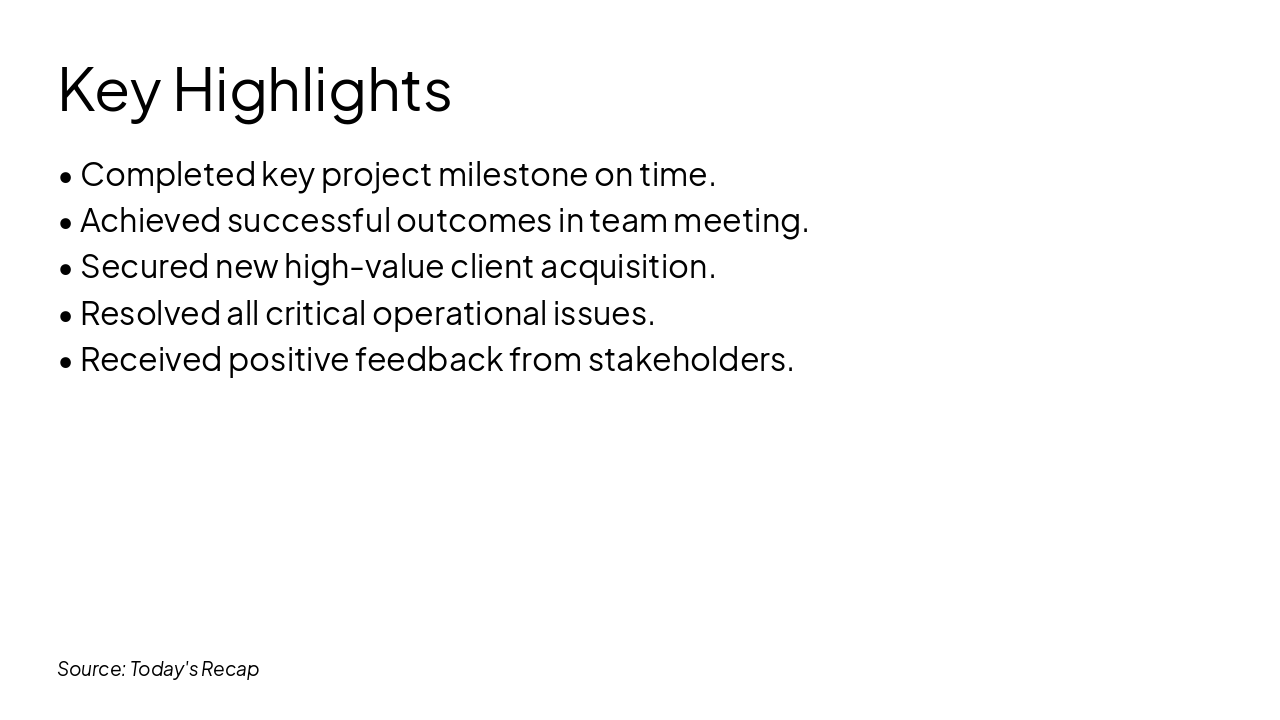 Key Highlights

• Completed key project milestone on time.
• Achieved successful outcomes in team meeting.
• Secured new high-value client acquisition.
• Resolved all critical operational issues.
• Received positive feedback from stakeholders.

Source: Today's Recap